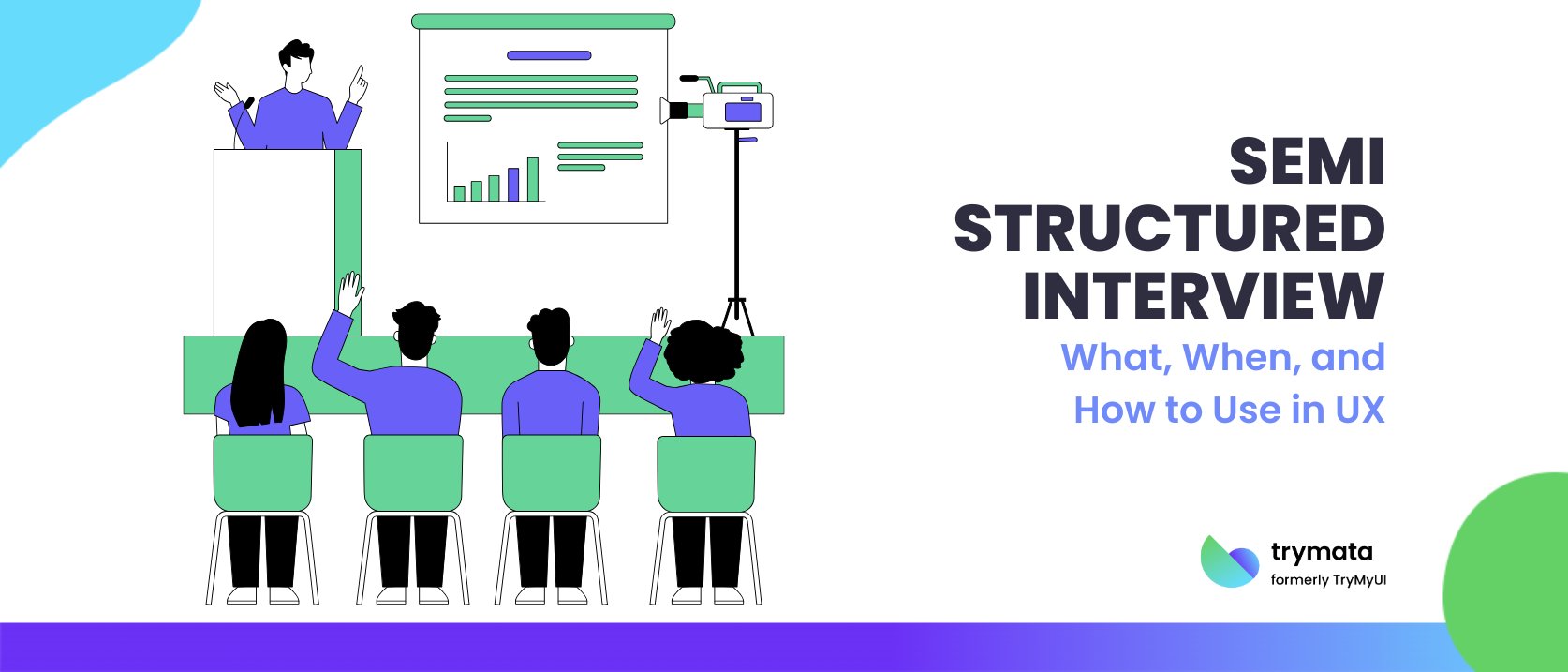 SEMI STRUCTURED INTERVIEW

What, When, and How to Use in UX

trymata
formerly TryMyUI